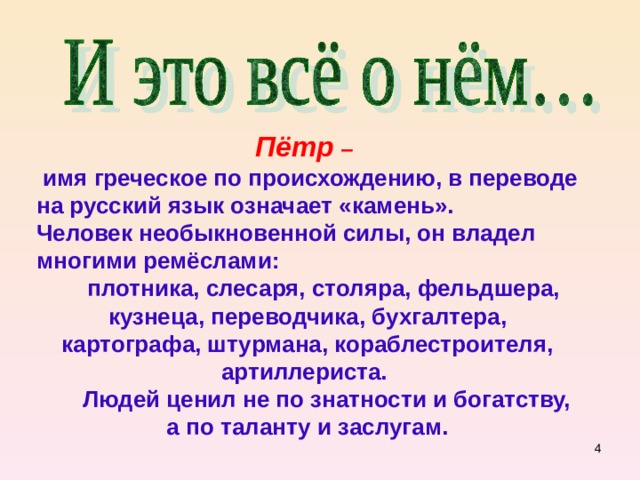 И это всё о нём…

Пётр –

имя греческое по происхождению, в переводе на русский язык означает «камень».
Человек необыкновенной силы, он владел многими ремёслами:

плотника, слесаря, столяра, фельдшера, кузнеца, переводчика, бухгалтера, картографа, штурмана, кораблестроителя, артиллериста.

Людей ценил не по знатности и богатству, а по таланту и заслугам.

4